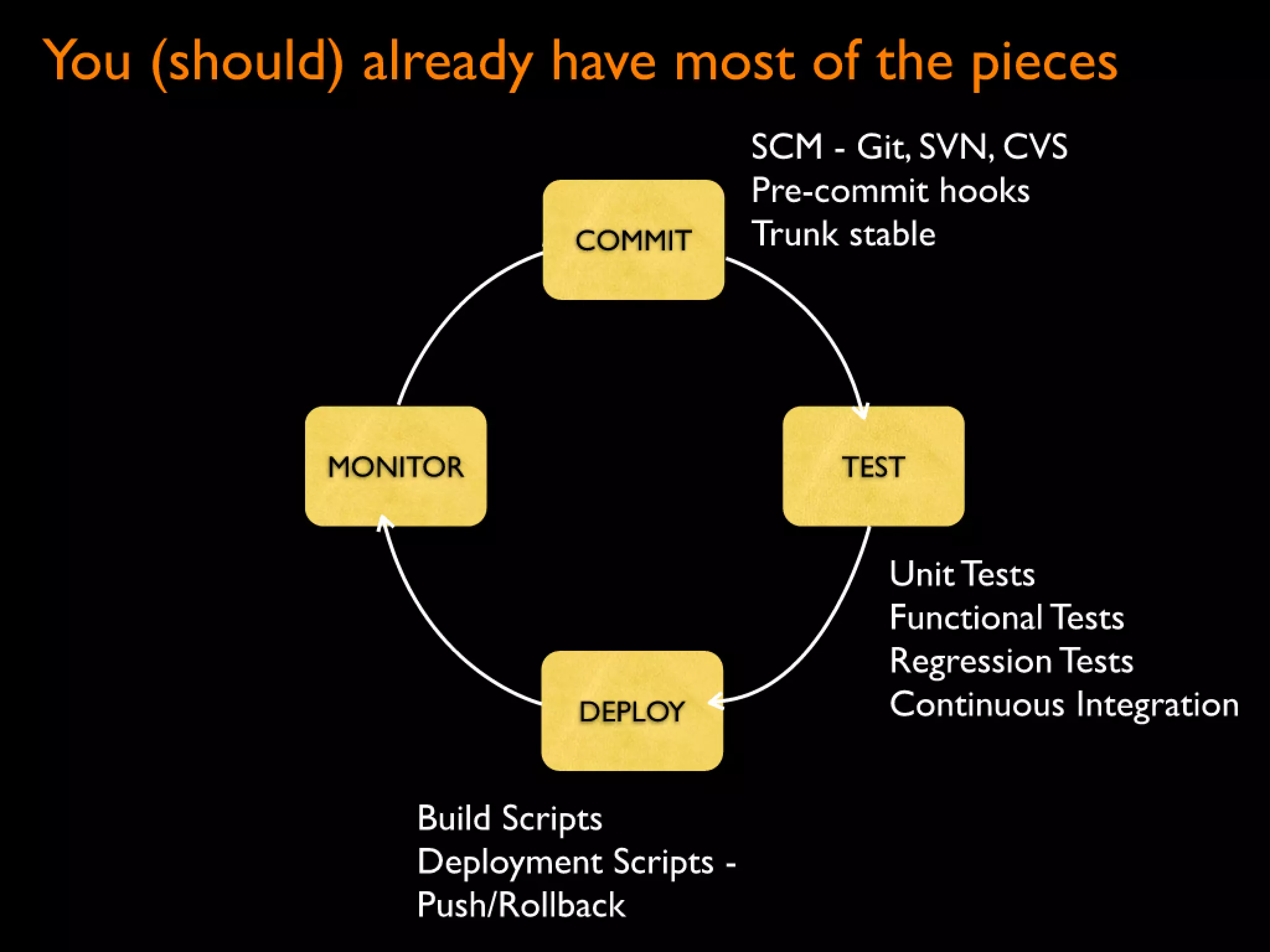 You (should) already have most of the pieces

SCM - Git, SVN, CVS
Pre-commit hooks
Trunk stable

COMMIT

MONITOR

TEST

Unit Tests
Functional Tests
Regression Tests
Continuous Integration

DEPLOY

Build Scripts
Deployment Scripts - Push/Rollback